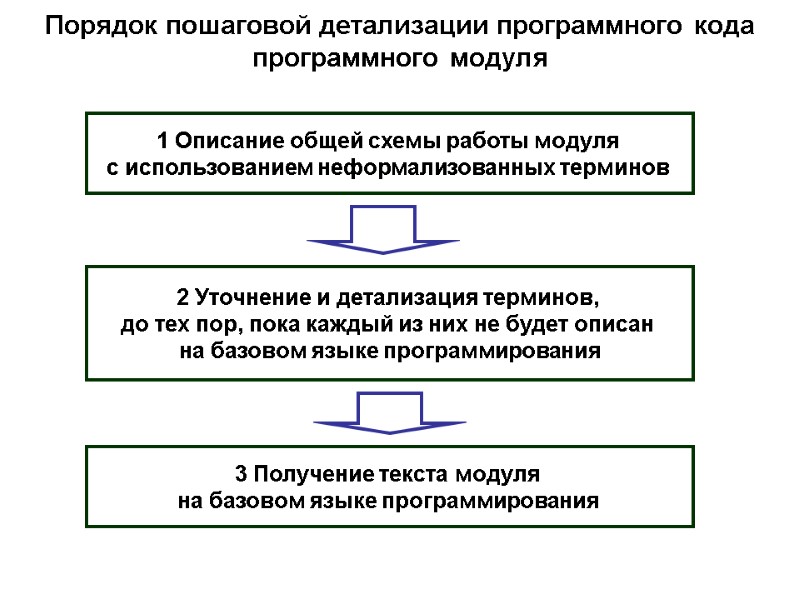 Порядок пошаговой детализации программного кода программного модуля

1 Описание общей схемы работы модуля с использованием неформализованных терминов

2 Уточнение и детализация терминов, до тех пор, пока каждый из них не будет описан на базовом языке программирования

3 Получение текста модуля на базовом языке программирования